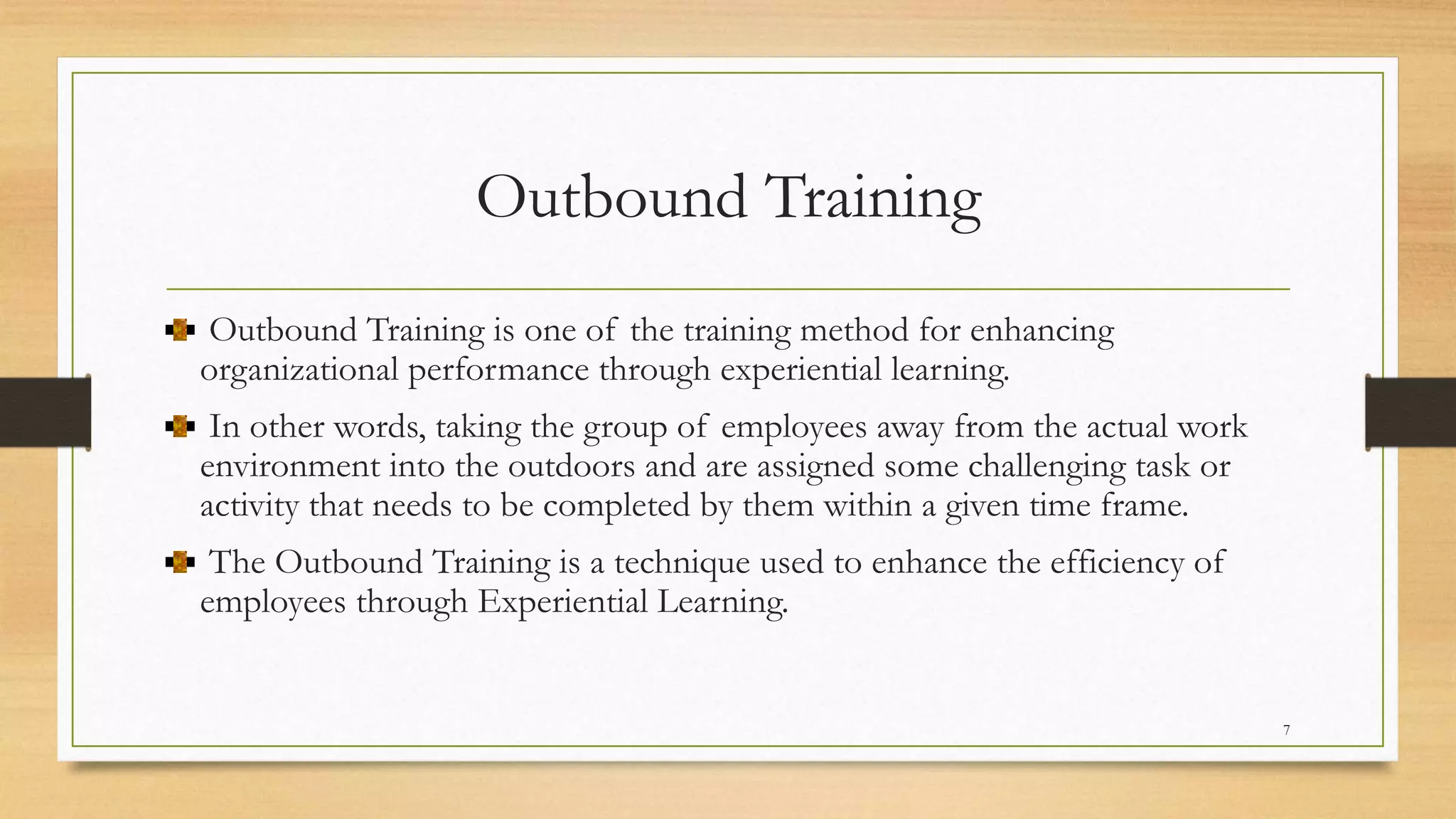 Outbound Training

Outbound Training is one of the training method for enhancing organizational performance through experiential learning.

In other words, taking the group of employees away from the actual work environment into the outdoors and are assigned some challenging task or activity that needs to be completed by them within a given time frame.

The Outbound Training is a technique used to enhance the efficiency of employees through Experiential Learning.

7